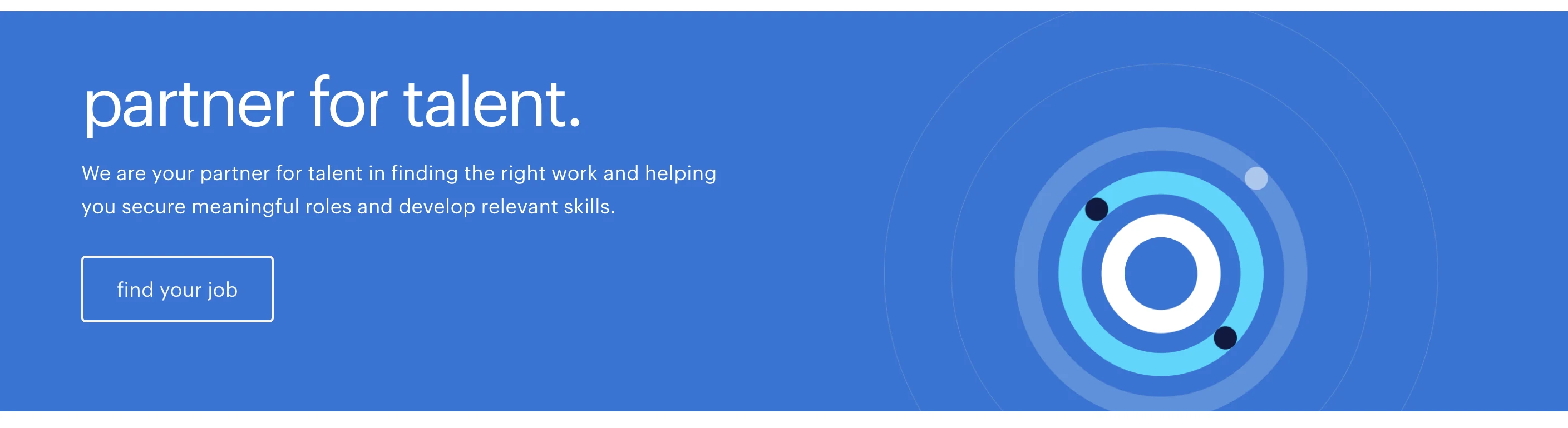 partner for talent.

We are your partner for talent in finding the right work and helping you secure meaningful roles and develop relevant skills.

find your job